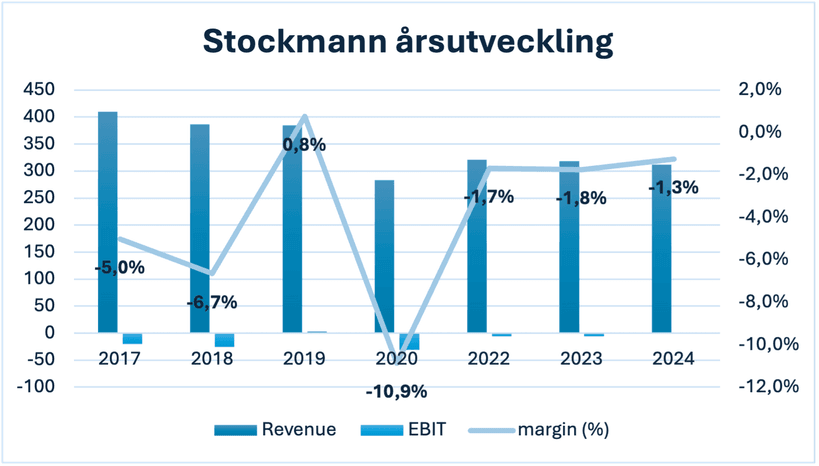 Stockmann årsutveckling

450
400
350
300
250
200
150
100
50
0
-50
-100

2,0%
0,0%
-2,0%
-4,0%
-6,0%
-8,0%
-10,0%
-12,0%

-5,0%
-6,7%
0,8%
-10,9%
-1,7%
-1,8%
-1,3%

2017
2018
2019
2020
2022
2023
2024

Revenue
EBIT
margin (%)